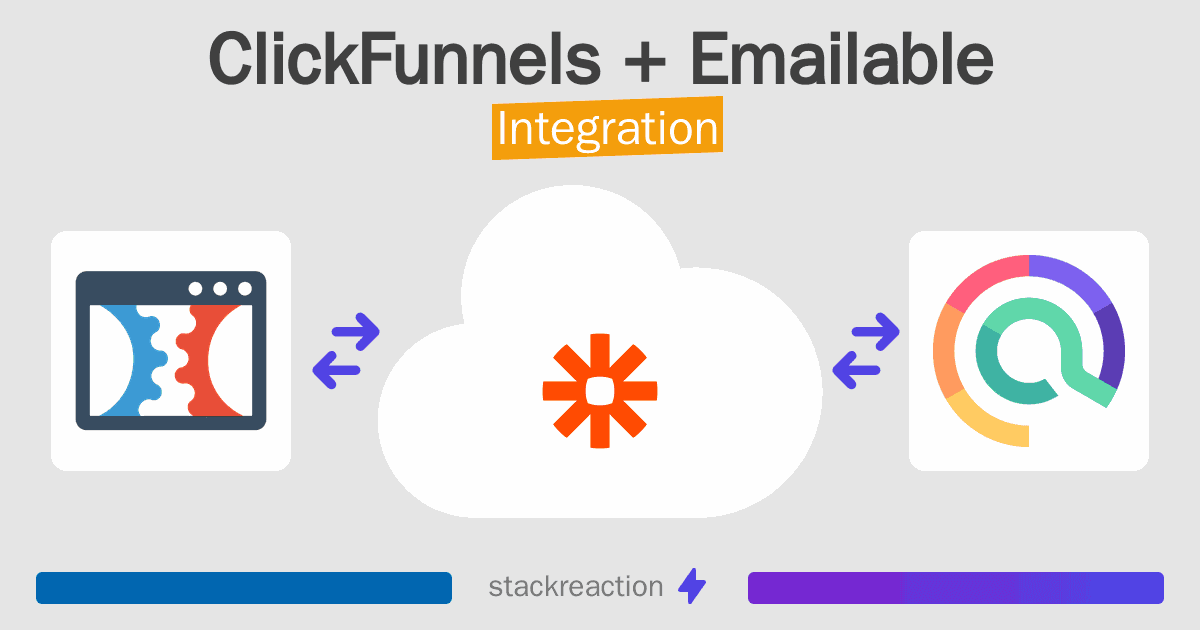 ClickFunnels + Emailable
Integration

stackreaction